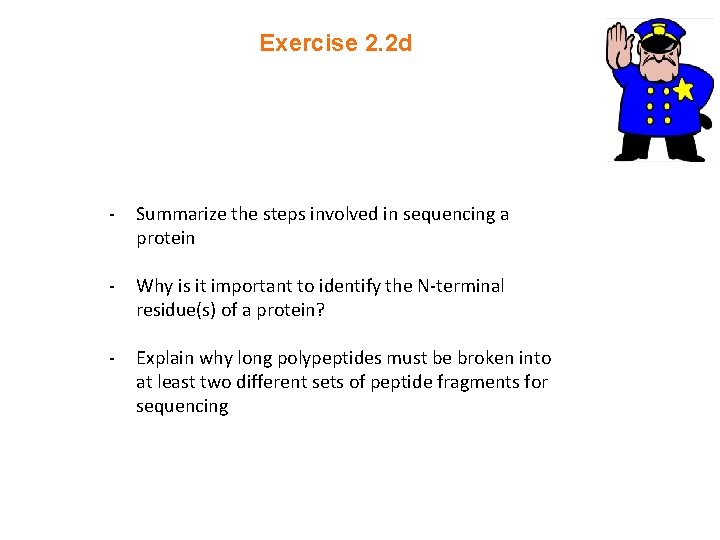 Exercise 2.2d

- Summarize the steps involved in sequencing a protein

- Why is it important to identify the N-terminal residue(s) of a protein?

- Explain why long polypeptides must be broken into at least two different sets of peptide fragments for sequencing